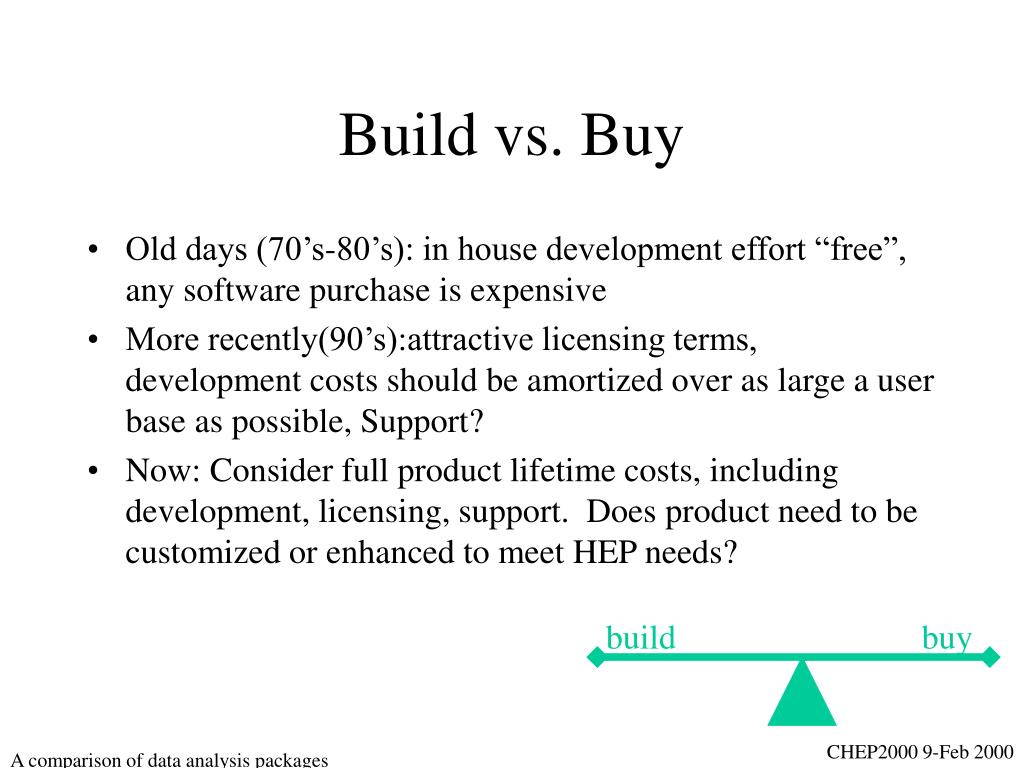 Build vs. Buy

• Old days (70’s-80’s): in house development effort “free”, any software purchase is expensive

• More recently(90’s):attractive licensing terms, development costs should be amortized over as large a user base as possible, Support?

• Now: Consider full product lifetime costs, including development, licensing, support. Does product need to be customized or enhanced to meet HEP needs?

build

buy

A comparison of data analysis packages

CHEP2000 9-Feb 2000